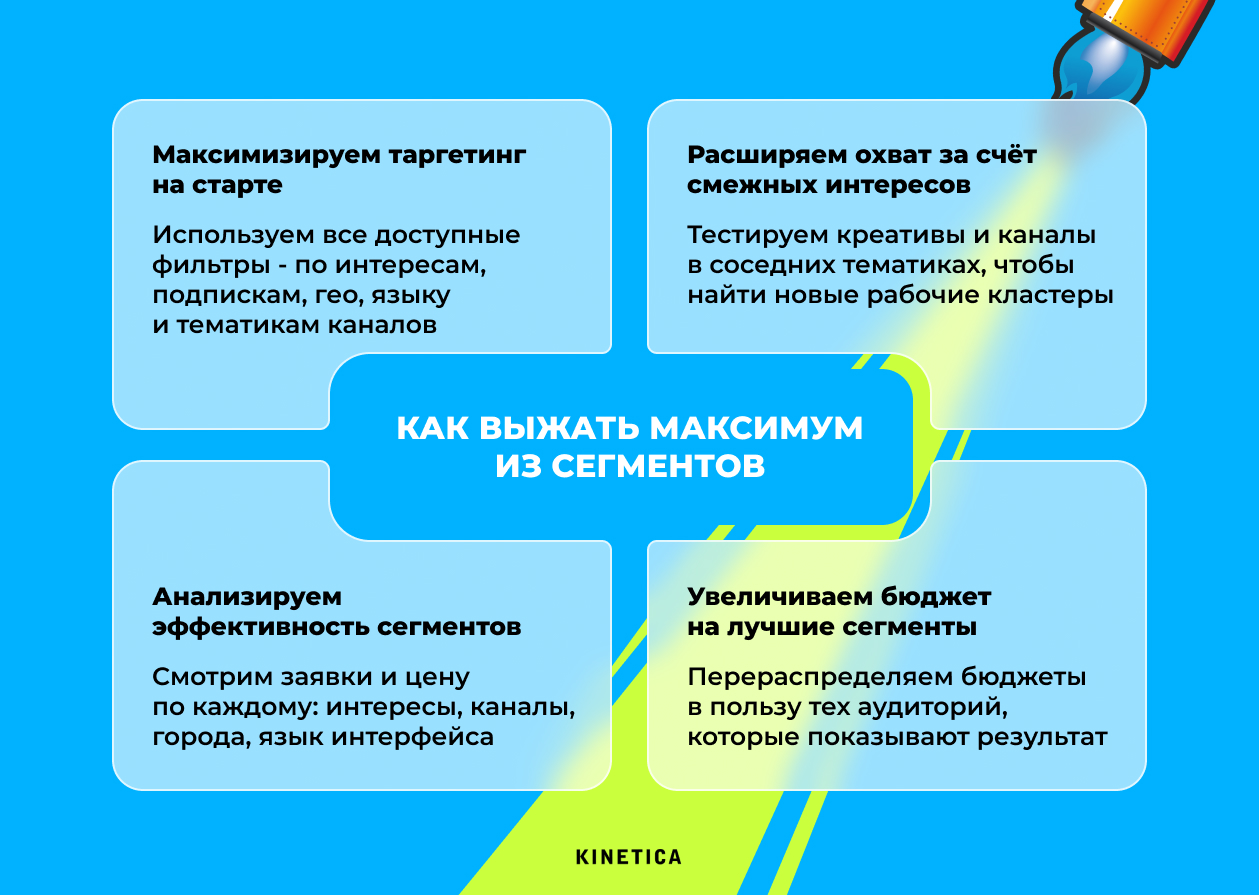 Максимизируем таргетинг на старте

Используем все доступные фильтры - по интересам, подпискам, гео, языку и тематикам каналов

Расширяем охват за счёт смежных интересов

Тестируем креативы и каналы в соседних тематиках, чтобы найти новые рабочие кластеры

КАК ВЫЖАТЬ МАКСИМУМ ИЗ СЕГМЕНТОВ

Анализируем эффективность сегментов

Смотрим заявки и цену по каждому: интересы, каналы, города, язык интерфейса

Увеличиваем бюджет на лучшие сегменты

Перераспределяем бюджеты в пользу тех аудиторий, которые показывают результат

KINETICA